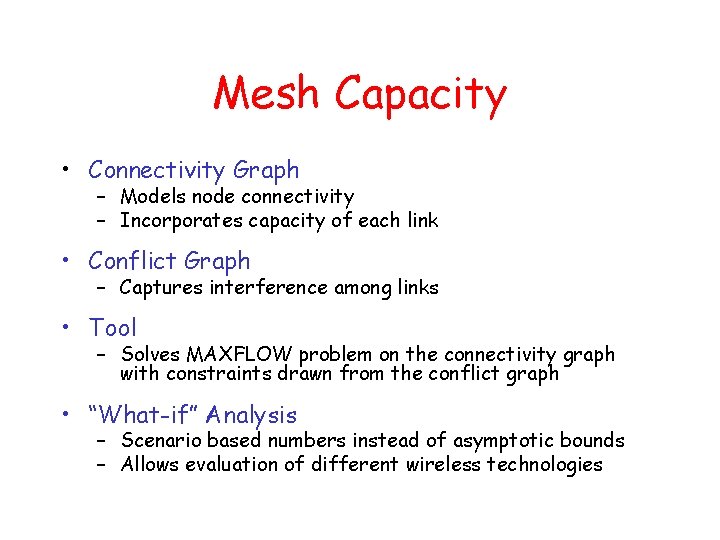 Mesh Capacity

• Connectivity Graph
  – Models node connectivity
  – Incorporates capacity of each link

• Conflict Graph
  – Captures interference among links

• Tool
  – Solves MAXFLOW problem on the connectivity graph with constraints drawn from the conflict graph

• "What-if" Analysis
  – Scenario based numbers instead of asymptotic bounds
  – Allows evaluation of different wireless technologies